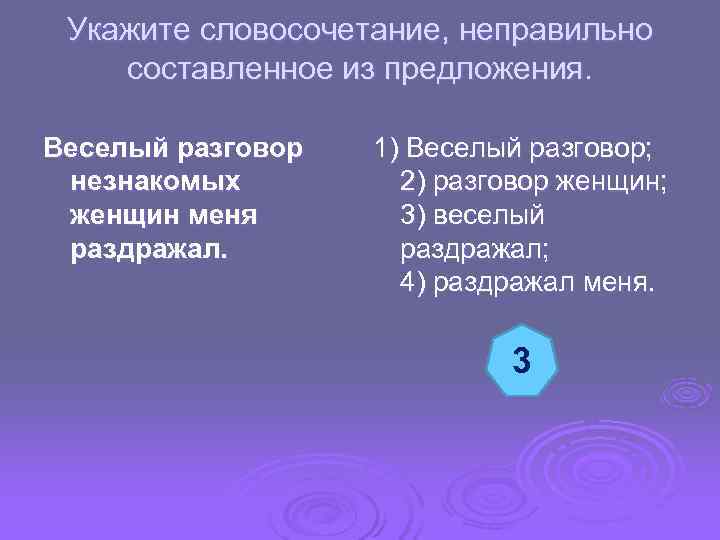 Укажите словосочетание, неправильно составленное из предложения.

Веселый разговор незнакомых женщин меня раздражал.

1) Веселый разговор;
2) разговор женщин;
3) веселый раздражал;
4) раздражал меня.

3